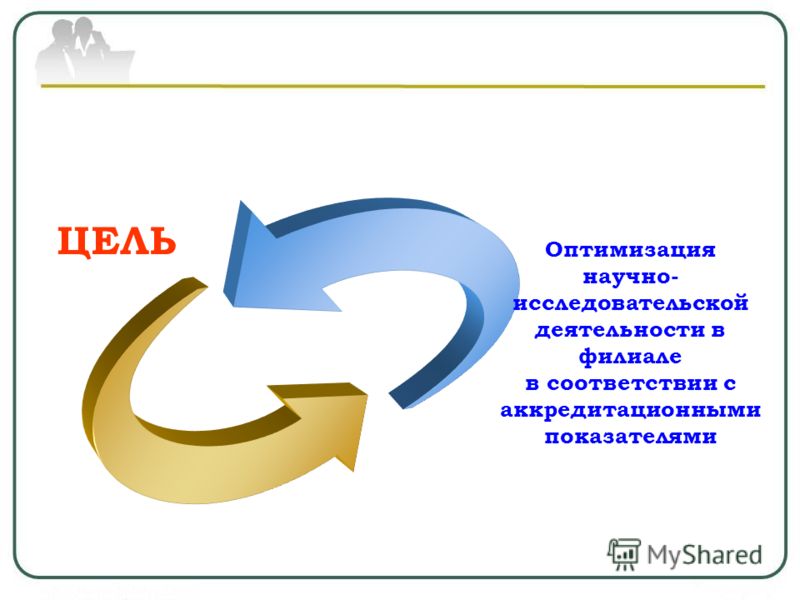 ЦЕЛЬ

Оптимизация научно-исследовательской деятельности в филиале в соответствии с аккредитационными показателями

MyShared